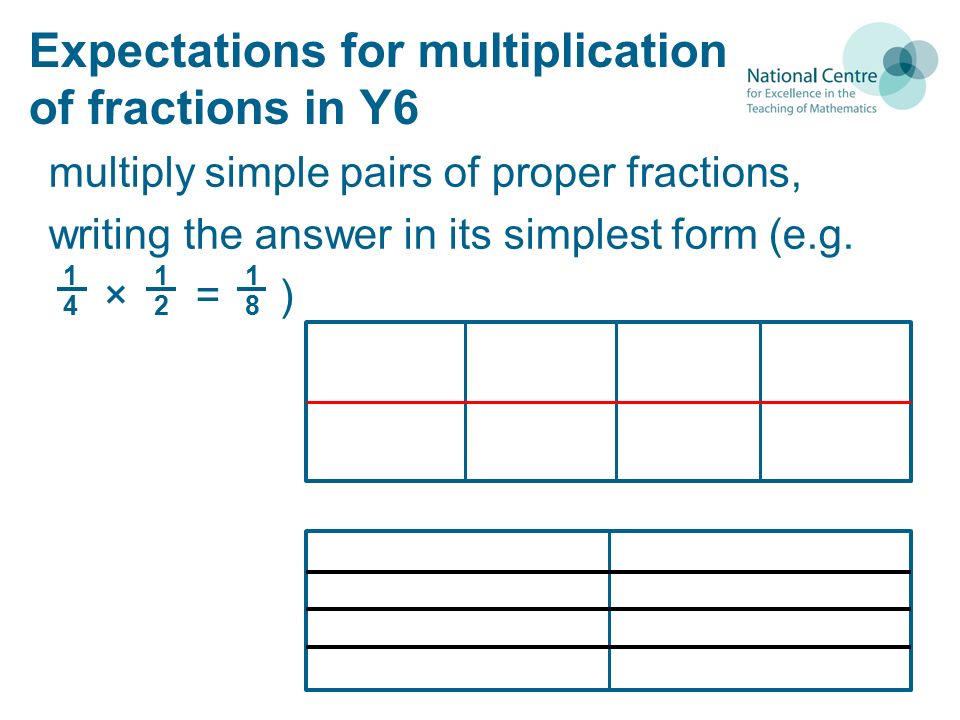 Expectations for multiplication of fractions in Y6

National Centre for Excellence in the Teaching of Mathematics

multiply simple pairs of proper fractions, writing the answer in its simplest form (e.g. $\frac{1}{4} \times \frac{1}{2} = \frac{1}{8}$ )